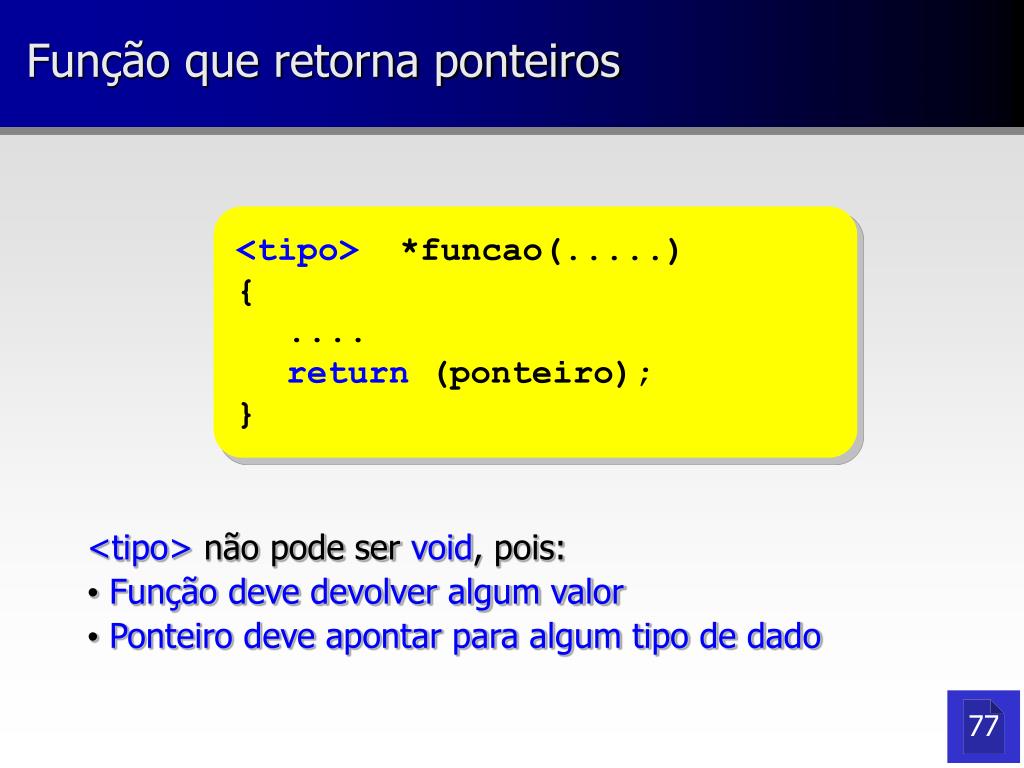 Função que retorna ponteiros

<tipo>  *funcao(.....)
{
   ....
   return (ponteiro);
}

<tipo> não pode ser void, pois:
• Função deve devolver algum valor
• Ponteiro deve apontar para algum tipo de dado

77